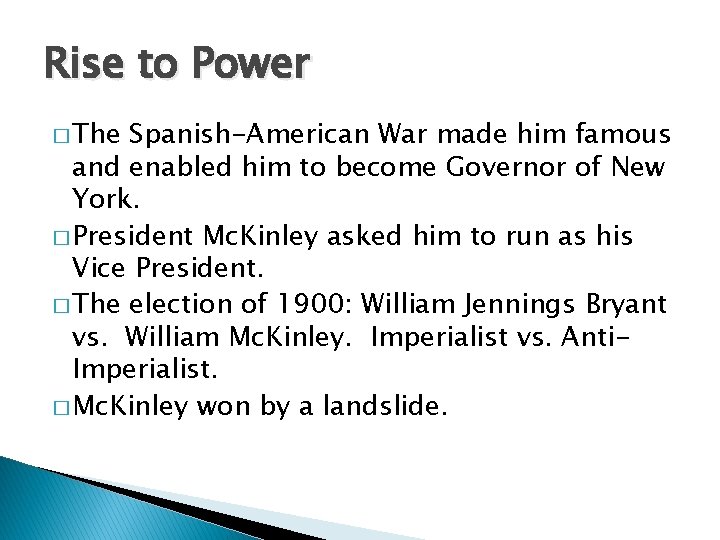 Rise to Power

□ The Spanish-American War made him famous and enabled him to become Governor of New York.

□ President McKinley asked him to run as his Vice President.

□ The election of 1900: William Jennings Bryant vs. William McKinley. Imperialist vs. Anti-Imperialist.

□ McKinley won by a landslide.